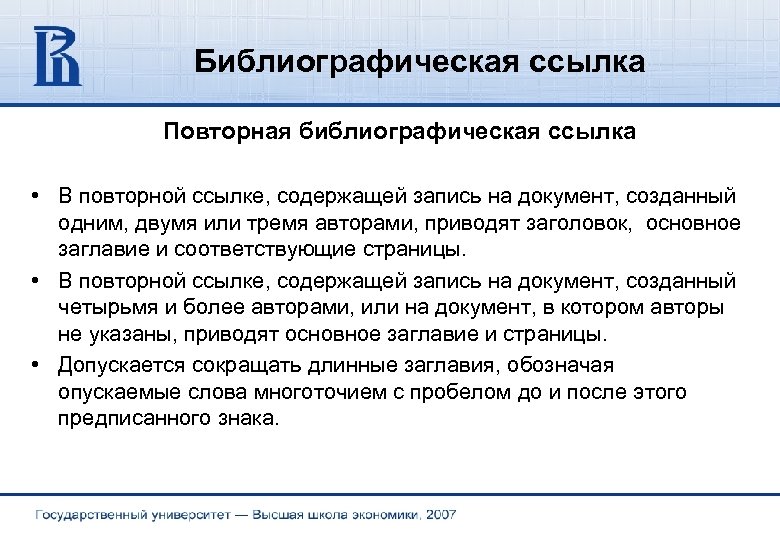 Библиографическая ссылка

Повторная библиографическая ссылка

• В повторной ссылке, содержащей запись на документ, созданный одним, двумя или тремя авторами, приводят заголовок, основное заглавие и соответствующие страницы.

• В повторной ссылке, содержащей запись на документ, созданный четырьмя и более авторами, или на документ, в котором авторы не указаны, приводят основное заглавие и страницы.

• Допускается сокращать длинные заглавия, обозначая опускаемые слова многоточием с пробелом до и после этого предписанного знака.

Государственный университет — Высшая школа экономики, 2007